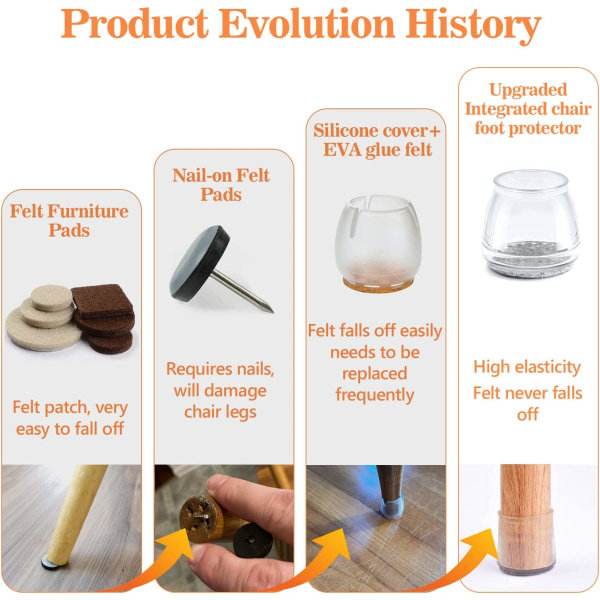 Product Evolution History

Felt Furniture Pads

Felt patch, very easy to fall off

Nail-on Felt Pads

Requires nails, will damage chair legs

Silicone cover+ EVA glue felt

Felt falls off easily needs to be replaced frequently

Upgraded Integrated chair foot protector

High elasticity Felt never falls off